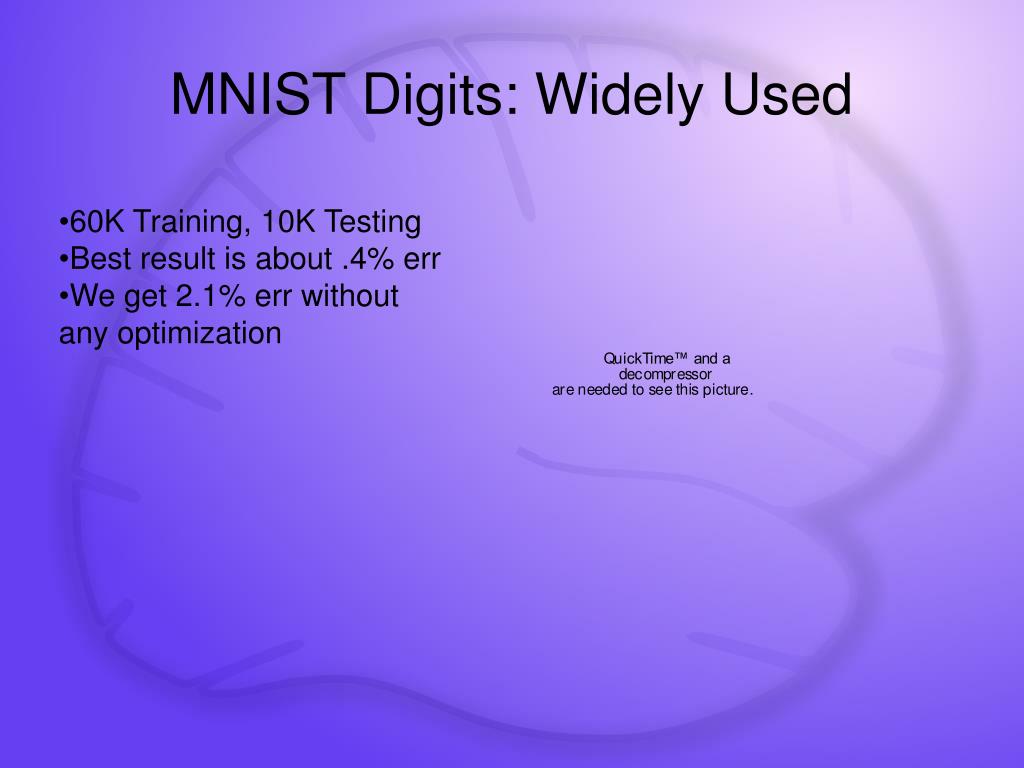 MNIST Digits: Widely Used

•60K Training, 10K Testing
•Best result is about .4% err
•We get 2.1% err without any optimization

QuickTime™ and a decompressor are needed to see this picture.